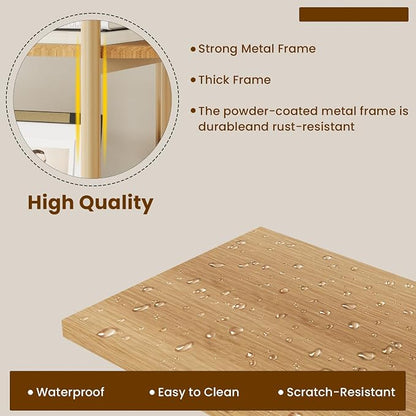 • Strong Metal Frame

• Thick Frame

• The powder-coated metal frame is durableand rust-resistant

High Quality

• Waterproof • Easy to Clean • Scratch-Resistant